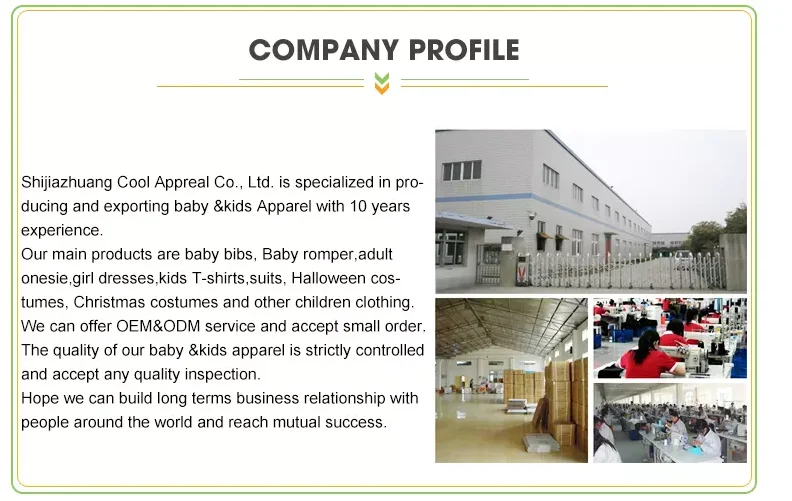 COMPANY PROFILE

Shijiazhuang Cool Appreal Co., Ltd. is specialized in producing and exporting baby &kids Apparel with 10 years experience.
Our main products are baby bibs, Baby romper,adult onesie,girl dresses,kids T-shirts,suits, Halloween costumes, Christmas costumes and other children clothing.
We can offer OEM&ODM service and accept small order.
The quality of our baby &kids apparel is strictly controlled and accept any quality inspection.
Hope we can build long terms business relationship with people around the world and reach mutual success.